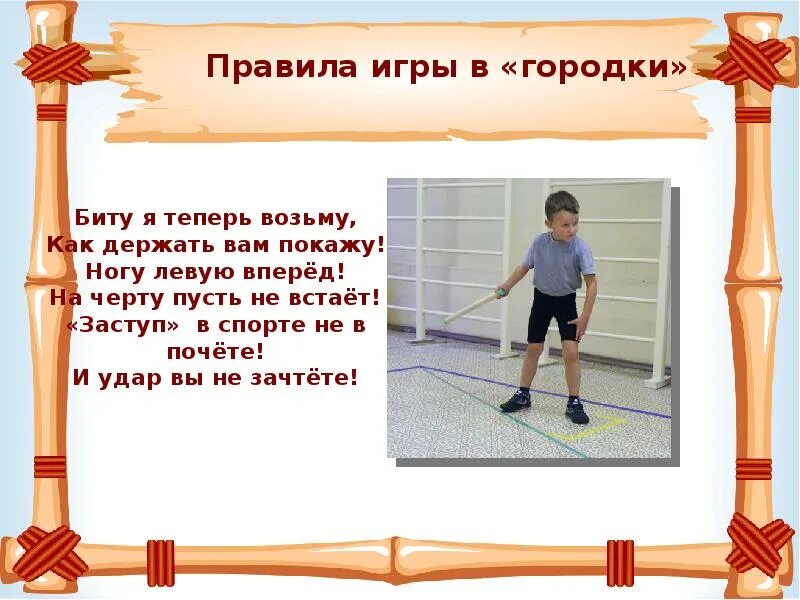 Правила игры в «городки»

Биту я теперь возьму,
Как держать вам покажу!
Ногу левую вперёд!
На черту пусть не встаёт!
«Заступ» в спорте не в почёте!
И удар вы не зачтёте!